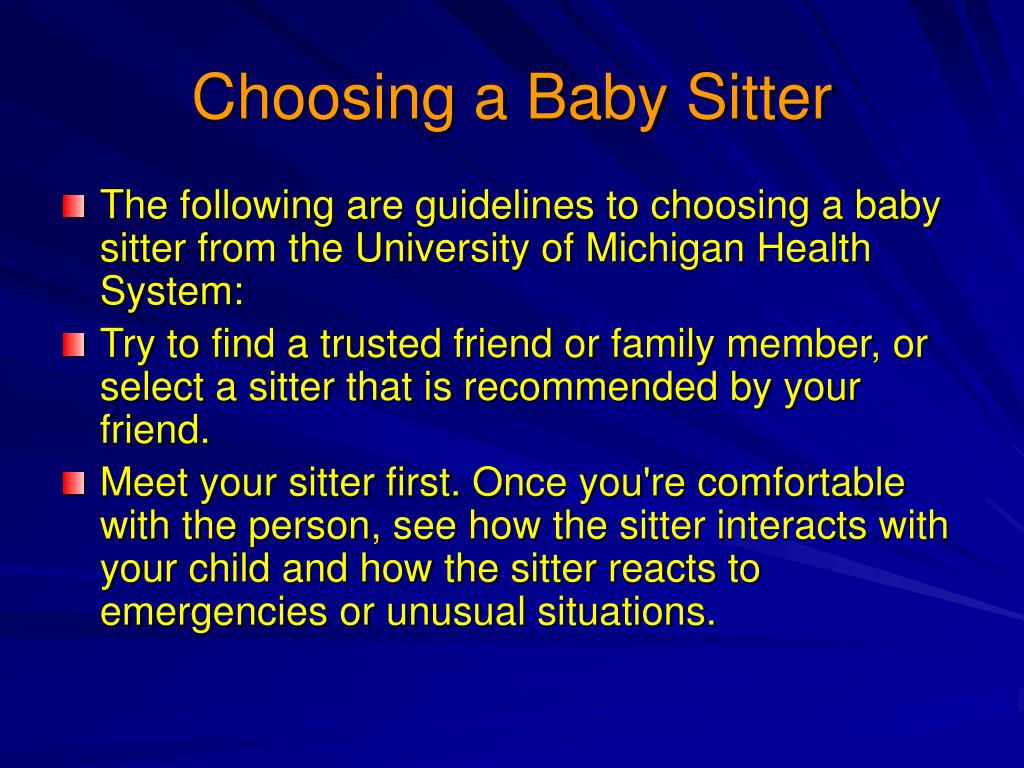 Choosing a Baby Sitter

The following are guidelines to choosing a baby sitter from the University of Michigan Health System:

Try to find a trusted friend or family member, or select a sitter that is recommended by your friend.

Meet your sitter first. Once you're comfortable with the person, see how the sitter interacts with your child and how the sitter reacts to emergencies or unusual situations.